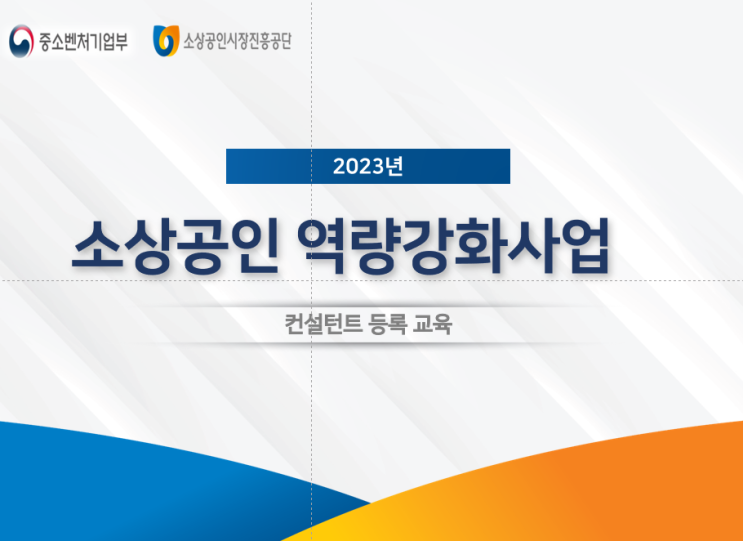 중소벤처기업부

소상공인시장진흥공단

2023년

소상공인 역량강화사업

컨설턴트 등록 교육